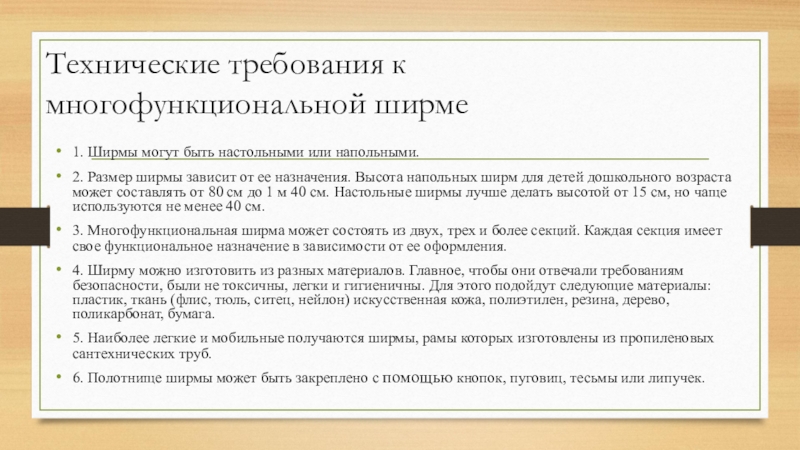 Технические требования к многофункциональной ширме

• 1. Ширмы могут быть настольными или напольными.

• 2. Размер ширмы зависит от ее назначения. Высота напольных ширм для детей дошкольного возраста может составлять от 80 см до 1 м 40 см. Настольные ширмы лучше делать высотой от 15 см, но чаще используются не менее 40 см.

• 3. Многофункциональная ширма может состоять из двух, трех и более секций. Каждая секция имеет свое функциональное назначение в зависимости от ее оформления.

• 4. Ширму можно изготовить из разных материалов. Главное, чтобы они отвечали требованиям безопасности, были не токсичны, легки и гигиеничны. Для этого подойдут следующие материалы: пластик, ткань (флис, тюль, ситец, нейлон) искусственная кожа, полиэтилен, резина, дерево, поликарбонат, бумага.

• 5. Наиболее легкие и мобильные получаются ширмы, рамы которых изготовлены из пропиленовых сантехнических труб.

• 6. Полотнище ширмы может быть закреплено с помощью кнопок, пуговиц, тесьмы или липучек.